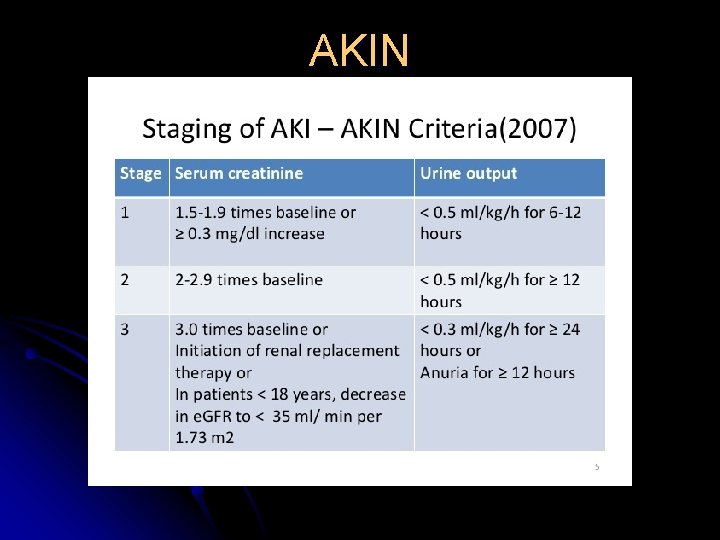 AKIN

Staging of AKI – AKIN Criteria(2007)

| Stage | Serum creatinine | Urine output |
|---|---|---|
| 1 | 1.5-1.9 times baseline or ≥ 0.3 mg/dl increase | < 0.5 ml/kg/h for 6-12 hours |
| 2 | 2-2.9 times baseline | < 0.5 ml/kg/h for ≥ 12 hours |
| 3 | 3.0 times baseline or Initiation of renal replacement therapy or In patients < 18 years, decrease in eGFR to < 35 ml/ min per 1.73 m2 | < 0.3 ml/kg/h for ≥ 24 hours or Anuria for ≥ 12 hours |

5